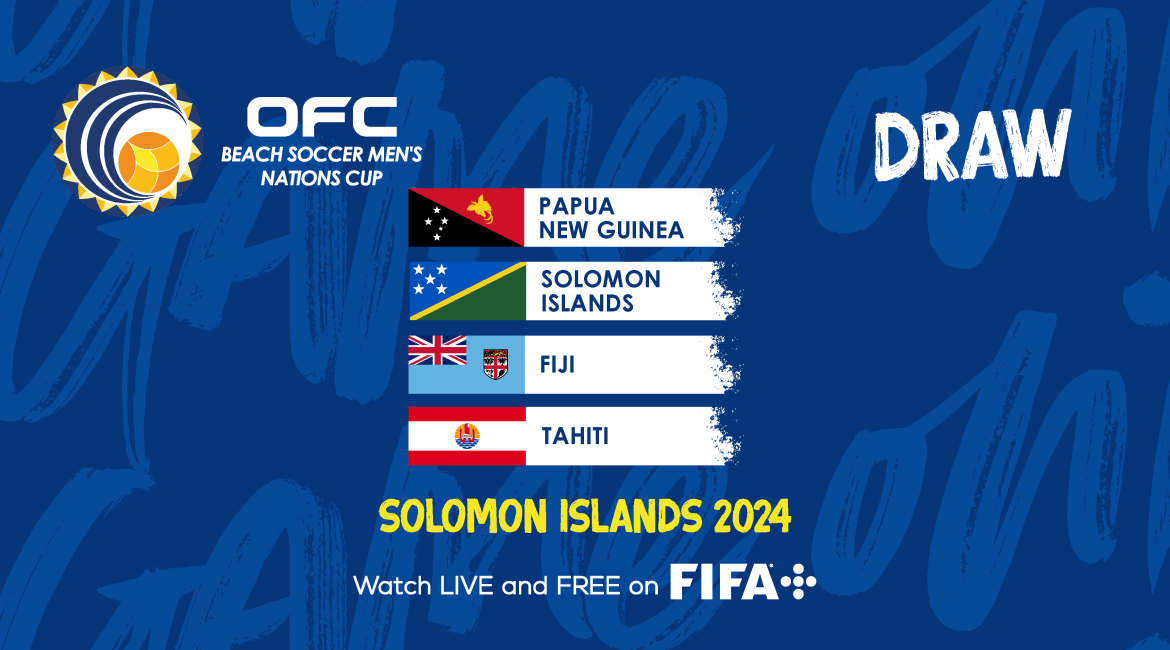 OFC
BEACH SOCCER MEN'S NATIONS CUP

DRAW

PAPUA NEW GUINEA

SOLOMON ISLANDS

FIJI

TAHITI

SOLOMON ISLANDS 2024

Watch LIVE and FREE on FIFA+